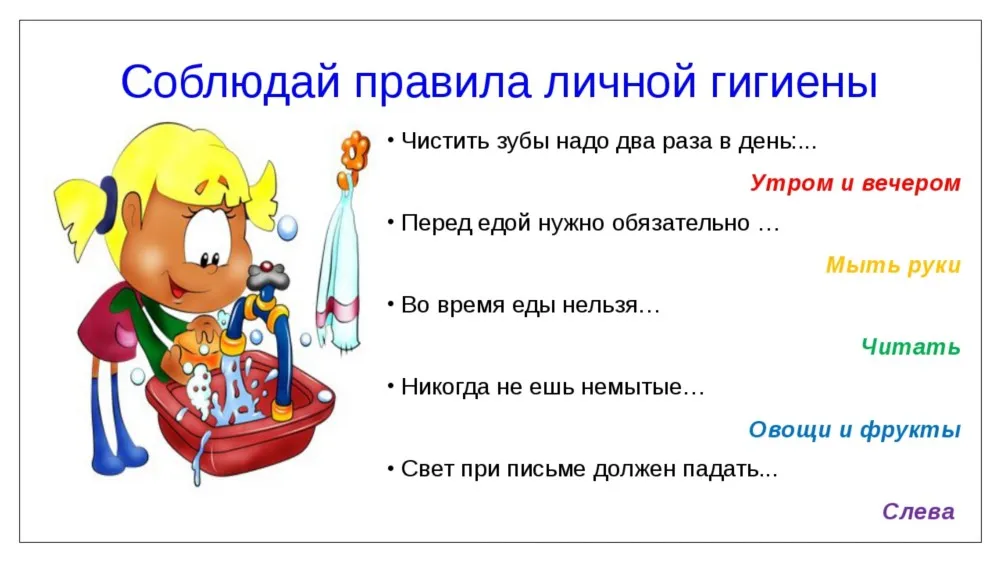 Соблюдай правила личной гигиены

• Чистить зубы надо два раза в день:...

Утром и вечером

• Перед едой нужно обязательно …

Мыть руки

• Во время еды нельзя…

Читать

• Никогда не ешь немытые…

Овощи и фрукты

• Свет при письме должен падать...

Слева